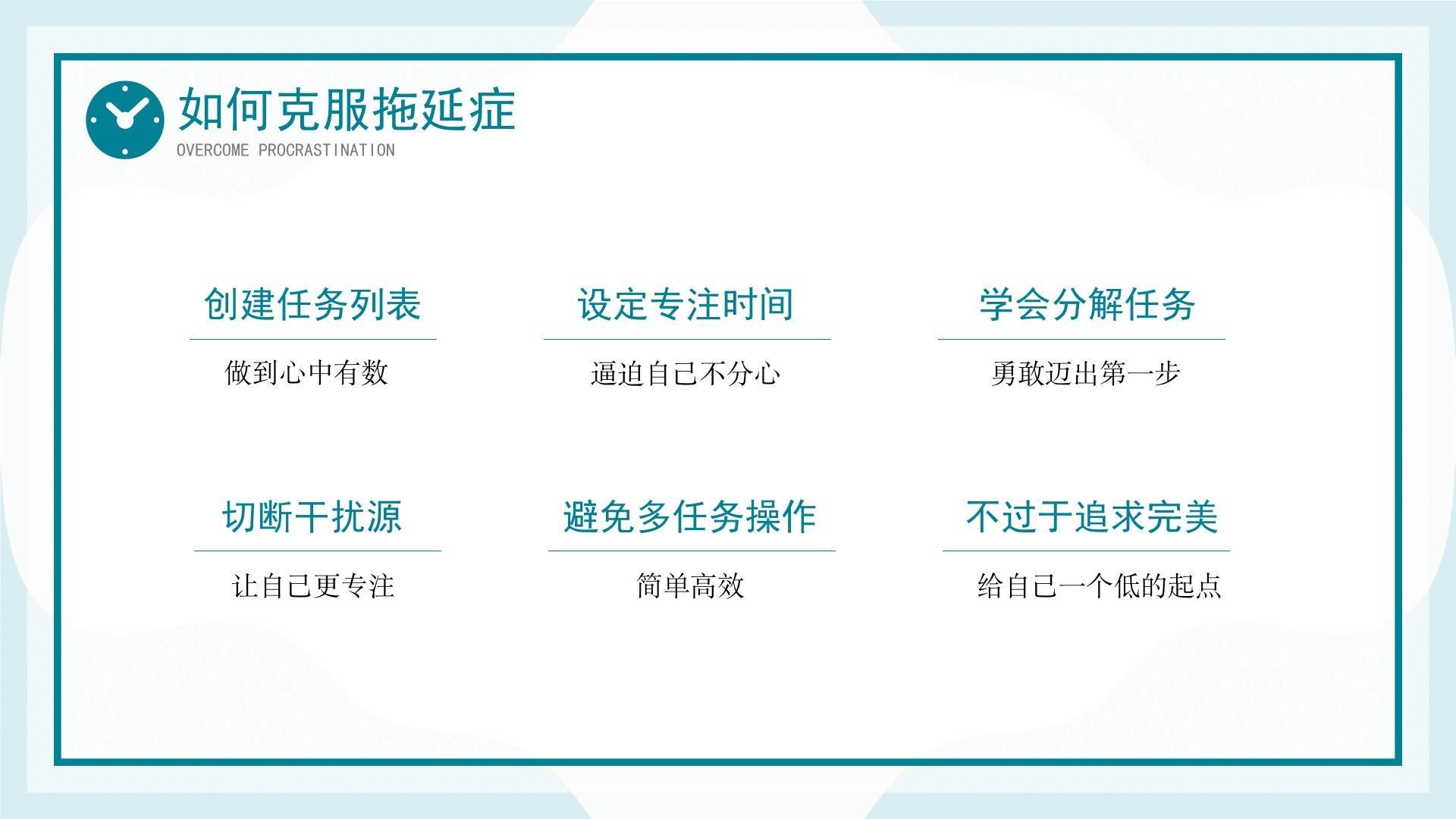 如何克服拖延症
OVERCOME PROCRASTINATION

创建任务列表
做到心中有数

设定专注时间
逼迫自己不分心

学会分解任务
勇敢迈出第一步

切断干扰源
让自己更专注

避免多任务操作
简单高效

不过于追求完美
给自己一个低的起点